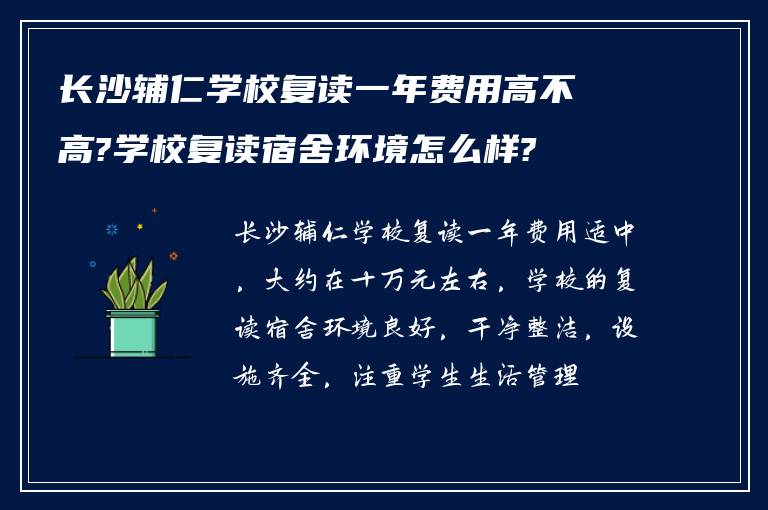 长沙辅仁学校复读一年费用高不高?学校复读宿舍环境怎么样?

长沙辅仁学校复读一年费用适中，大约在十万元左右，学校的复读宿舍环境良好，干净整洁，设施齐全，注重学生生活管理